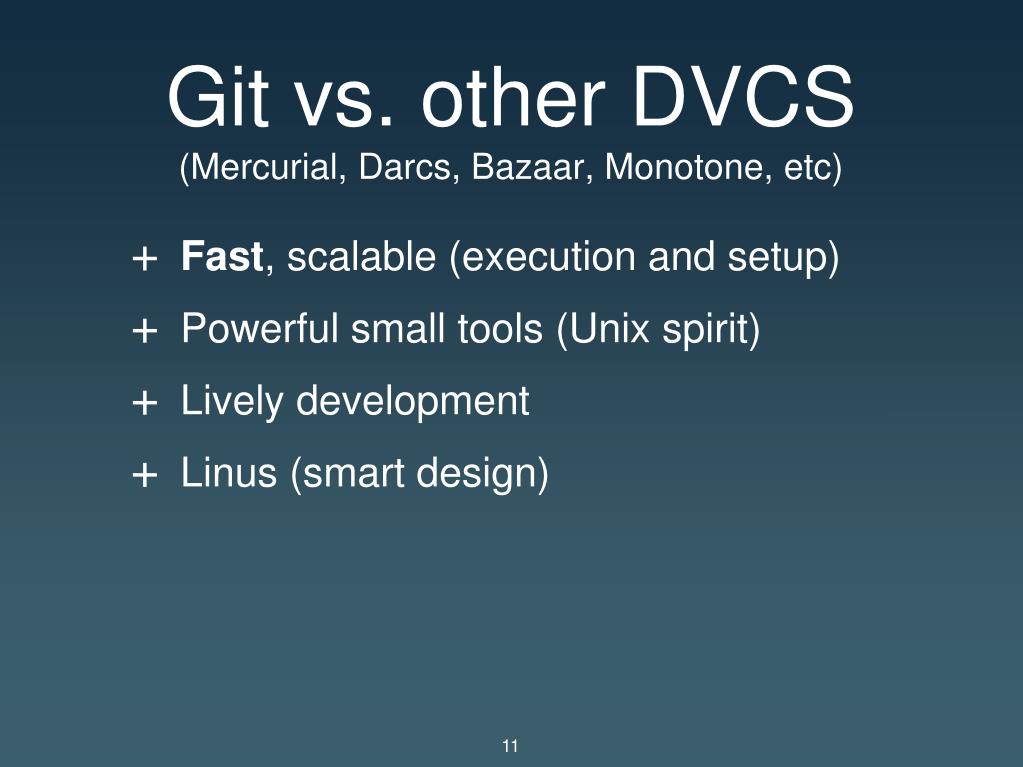 Git vs. other DVCS
(Mercurial, Darcs, Bazaar, Monotone, etc)

+ Fast, scalable (execution and setup)
+ Powerful small tools (Unix spirit)
+ Lively development
+ Linus (smart design)

11